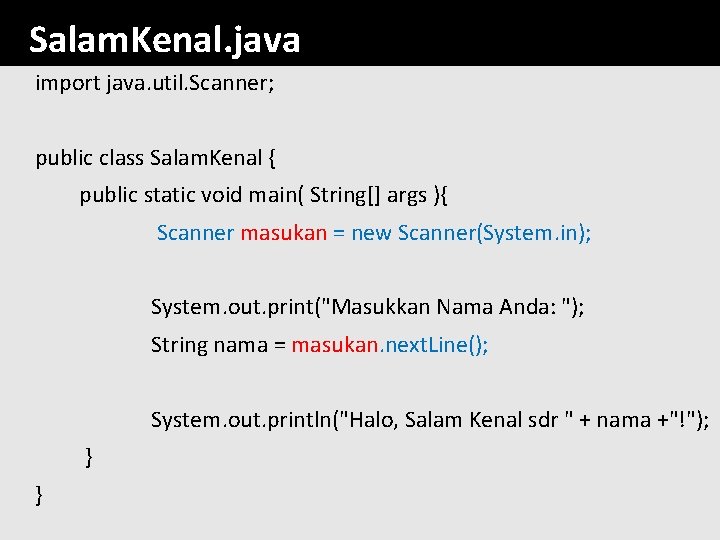 SalamKenal.java

import java.util.Scanner;

public class SalamKenal {
public static void main( String[] args ){
Scanner masukan = new Scanner(System.in);

System.out.print("Masukkan Nama Anda: ");
String nama = masukan.nextLine();

System.out.println("Halo, Salam Kenal sdr " + nama +"!");
}
}